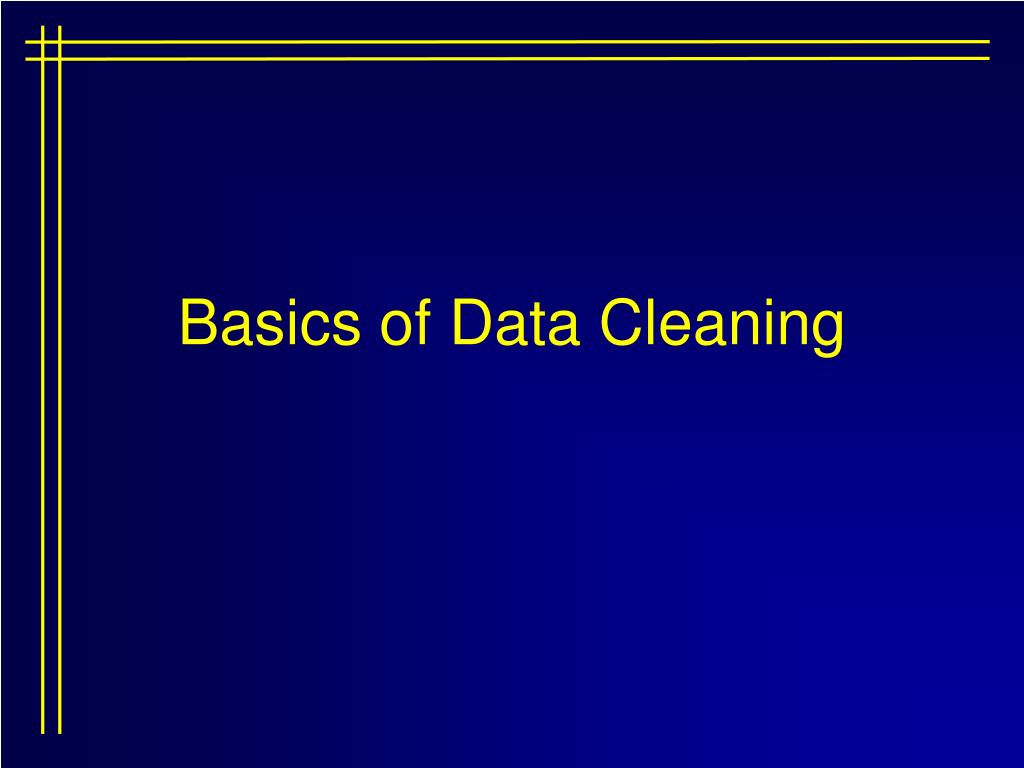 Basics of Data Cleaning